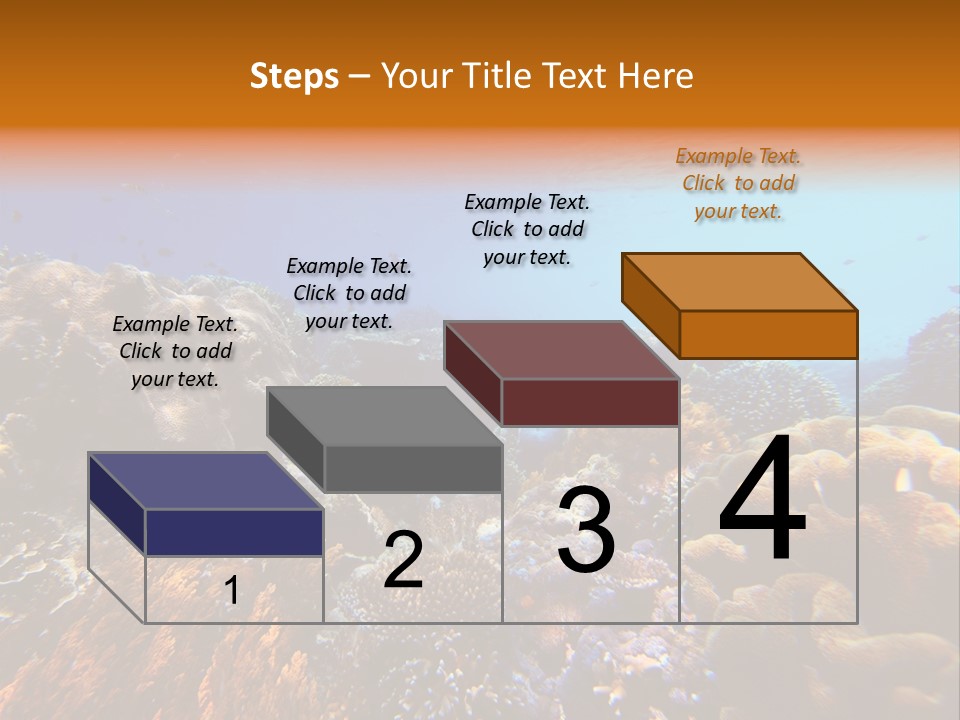 Steps – Your Title Text Here

Example Text. Click to add your text.

Example Text. Click to add your text.

Example Text. Click to add your text.

Example Text. Click to add your text.

1

2

3

4